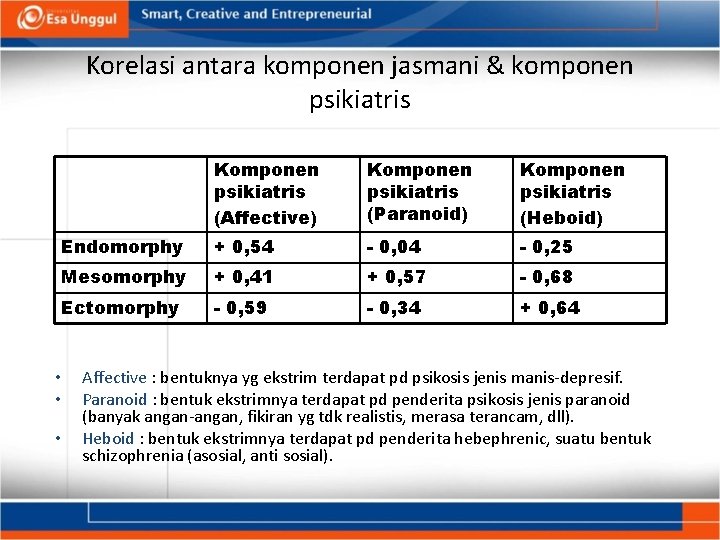 Esa Unggul Smart, Creative and Entrepreneurial

Korelasi antara komponen jasmani & komponen psikiatris

| | Komponen psikiatris (Affective) | Komponen psikiatris (Paranoid) | Komponen psikiatris (Heboid) |
|---|---|---|---|
| Endomorphy | + 0,54 | - 0,04 | - 0,25 |
| Mesomorphy | + 0,41 | + 0,57 | - 0,68 |
| Ectomorphy | - 0,59 | - 0,34 | + 0,64 |

• Affective : bentuknya yg ekstrim terdapat pd psikosis jenis manis-depresif.
• Paranoid : bentuk ekstrimnya terdapat pd penderita psikosis jenis paranoid (banyak angan-angan, fikiran yg tdk realistis, merasa terancam, dll).
• Heboid : bentuk ekstrimnya terdapat pd penderita hebephrenic, suatu bentuk schizophrenia (asosial, anti sosial).